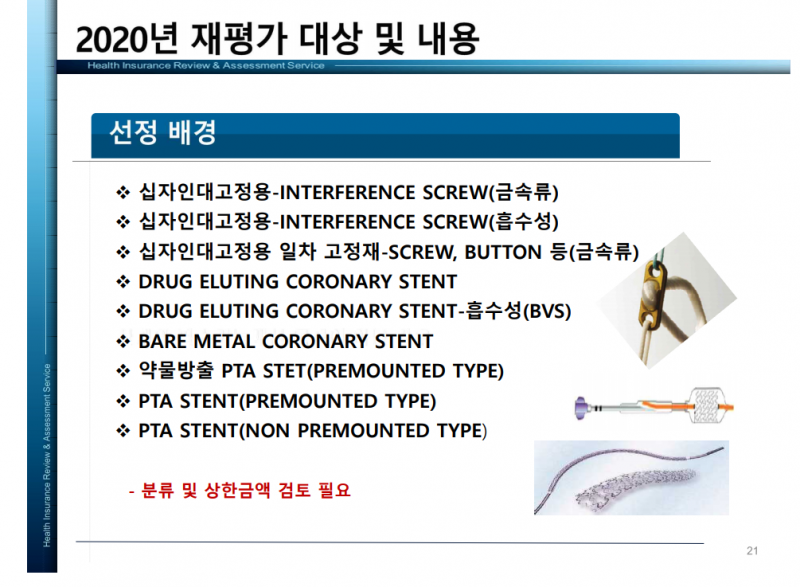 2020년 재평가 대상 및 내용

Health Insurance Review & Assessment Service

선정 배경

❖ 십자인대고정용-INTERFERENCE SCREW(금속류)
❖ 십자인대고정용-INTERFERENCE SCREW(흡수성)
❖ 십자인대고정용 일차 고정재-SCREW, BUTTON 등(금속류)
❖ DRUG ELUTING CORONARY STENT
❖ DRUG ELUTING CORONARY STENT-흡수성(BVS)
❖ BARE METAL CORONARY STENT
❖ 약물방출 PTA STET(PREMOUNTED TYPE)
❖ PTA STENT(PREMOUNTED TYPE)
❖ PTA STENT(NON PREMOUNTED TYPE)

- 분류 및 상한금액 검토 필요

Health Insurance Review & Assessment Service

21